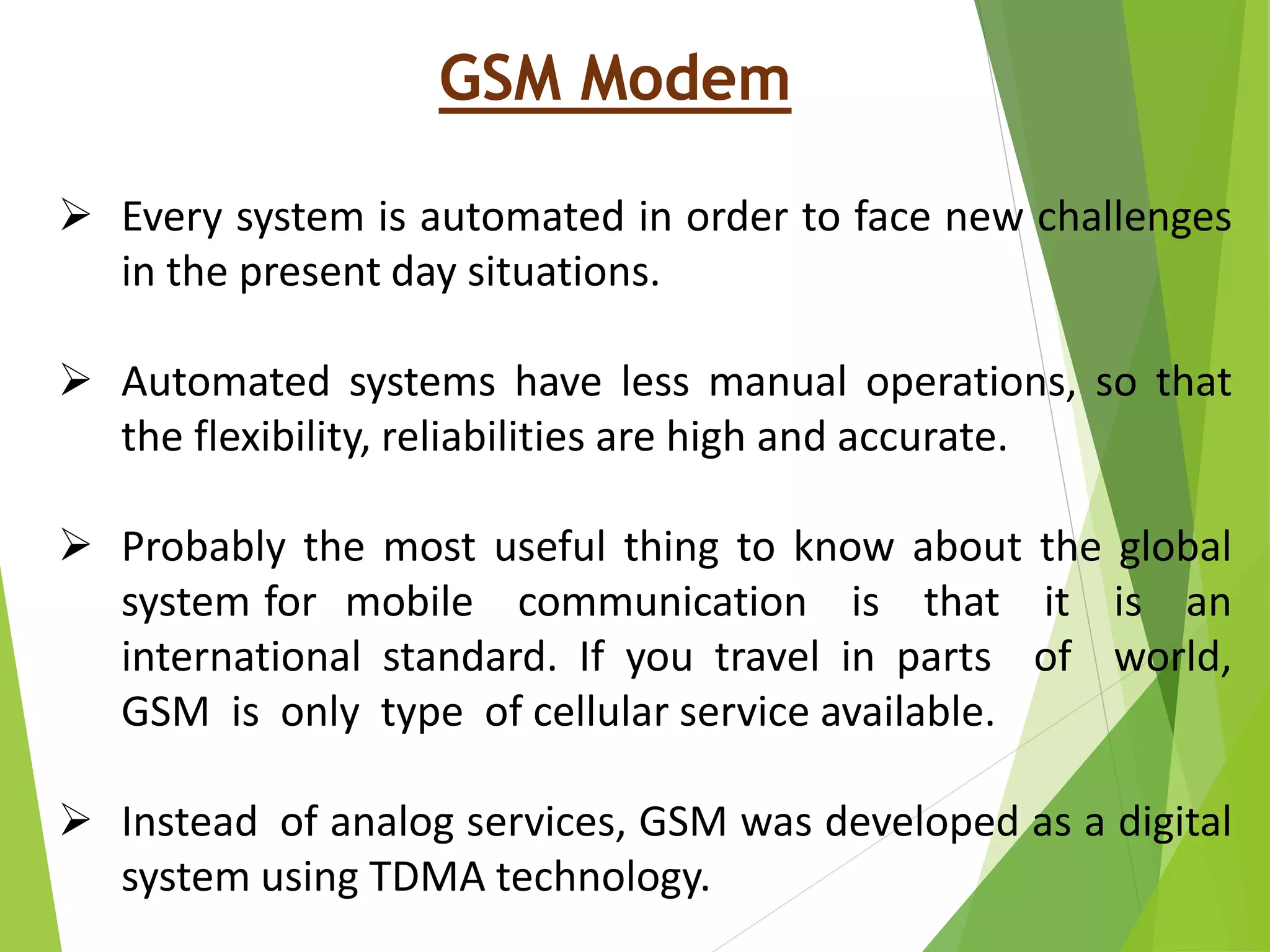 GSM Modem

➢ Every system is automated in order to face new challenges in the present day situations.

➢ Automated systems have less manual operations, so that the flexibility, reliabilities are high and accurate.

➢ Probably the most useful thing to know about the global system for mobile communication is that it is an international standard. If you travel in parts of world, GSM is only type of cellular service available.

➢ Instead of analog services, GSM was developed as a digital system using TDMA technology.